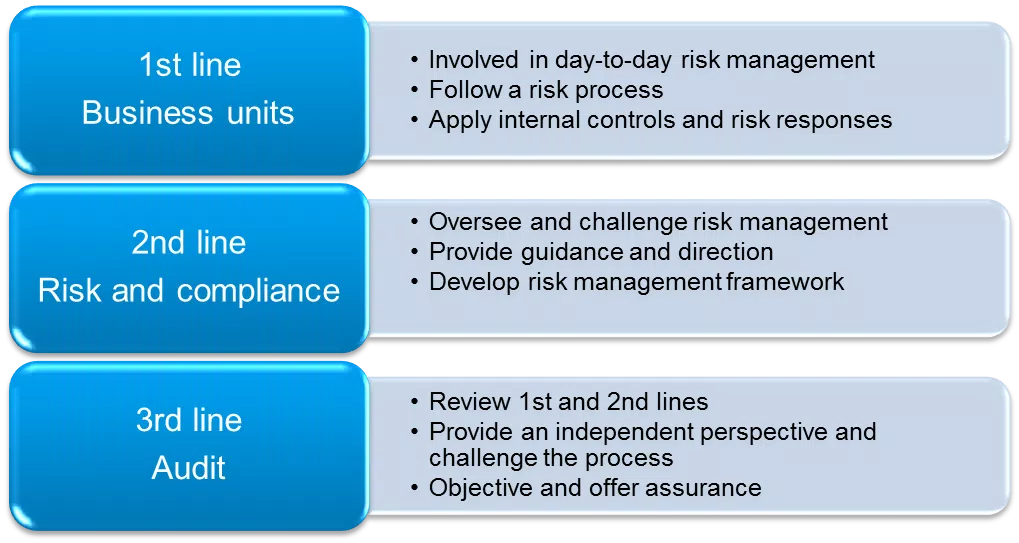 1st line
Business units

• Involved in day-to-day risk management
• Follow a risk process
• Apply internal controls and risk responses

2nd line
Risk and compliance

• Oversee and challenge risk management
• Provide guidance and direction
• Develop risk management framework

3rd line
Audit

• Review 1st and 2nd lines
• Provide an independent perspective and challenge the process
• Objective and offer assurance